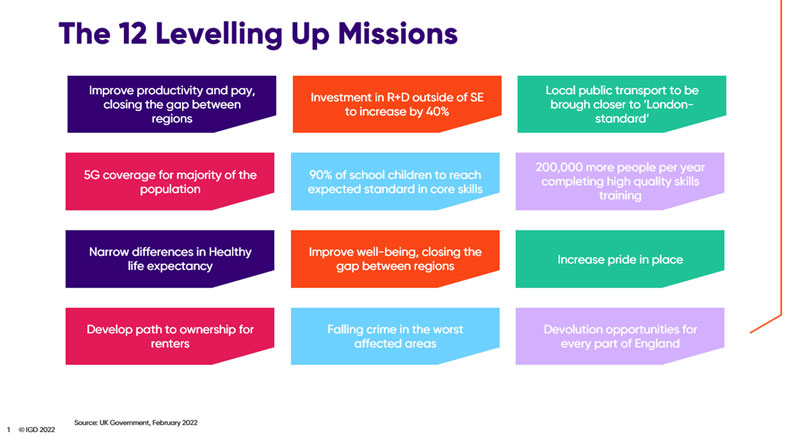 The 12 Levelling Up Missions

Improve productivity and pay, closing the gap between regions

Investment in R+D outside of SE to increase by 40%

Local public transport to be brough closer to 'London-standard'

5G coverage for majority of the population

90% of school children to reach expected standard in core skills

200,000 more people per year completing high quality skills training

Narrow differences in Healthy life expectancy

Improve well-being, closing the gap between regions

Increase pride in place

Develop path to ownership for renters

Falling crime in the worst affected areas

Devolution opportunities for every part of England

Source: UK Government, February 2022

1 © IGD 2022